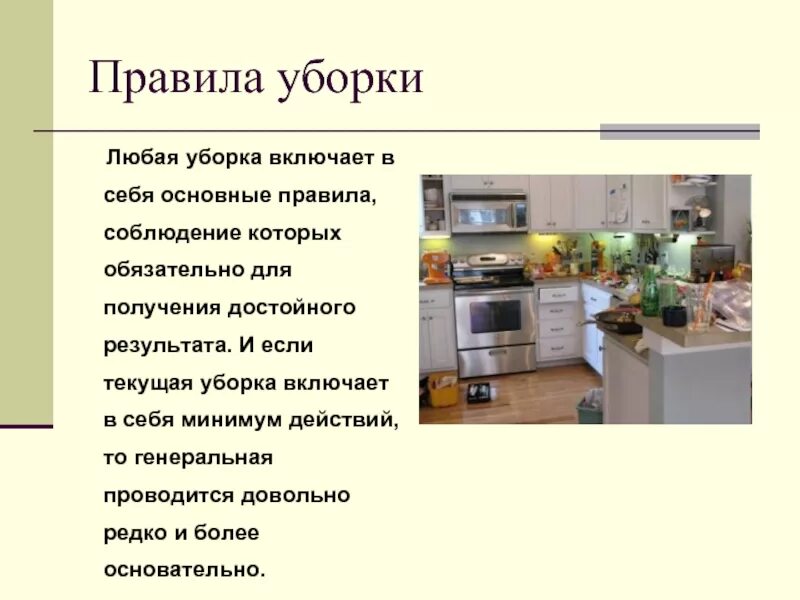 Правила уборки

Любая уборка включает в себя основные правила, соблюдение которых обязательно для получения достойного результата. И если текущая уборка включает в себя минимум действий, то генеральная проводится довольно редко и более основательно.